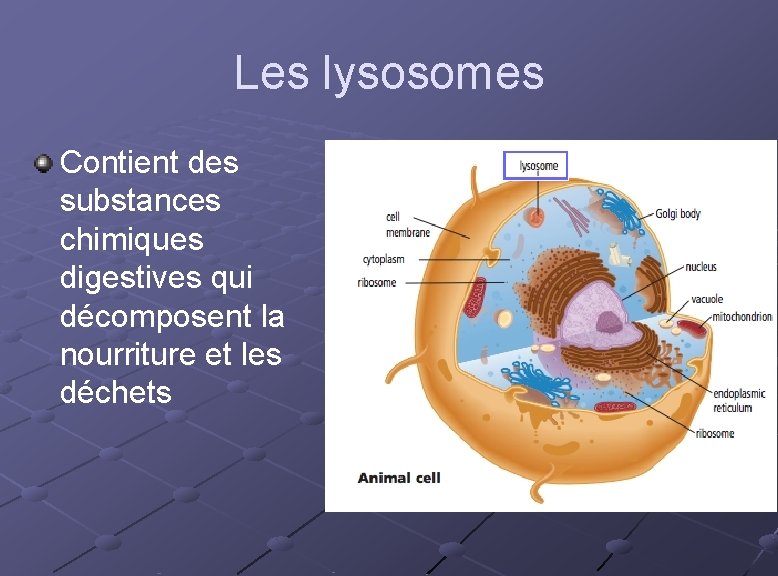 Les lysosomes

Contient des substances chimiques digestives qui décomposent la nourriture et les déchets

lysosome
cell membrane
cytoplasm
ribosome
Golgi body
nucleus
vacuole
mitochondrion
endoplasmic reticulum
ribosome
Animal cell